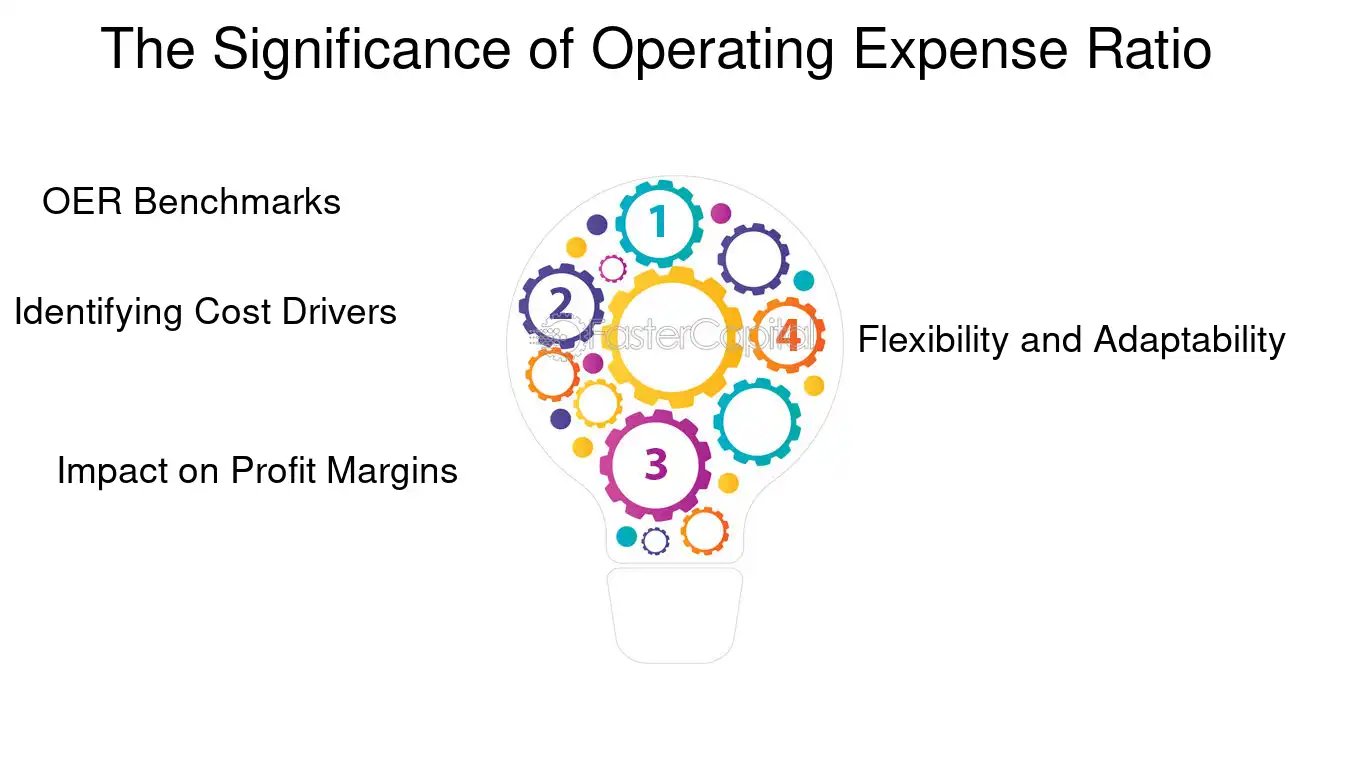 The Significance of Operating Expense Ratio

OER Benchmarks

Identifying Cost Drivers

Impact on Profit Margins

1

2

FasterCapital

4

3

Flexibility and Adaptability